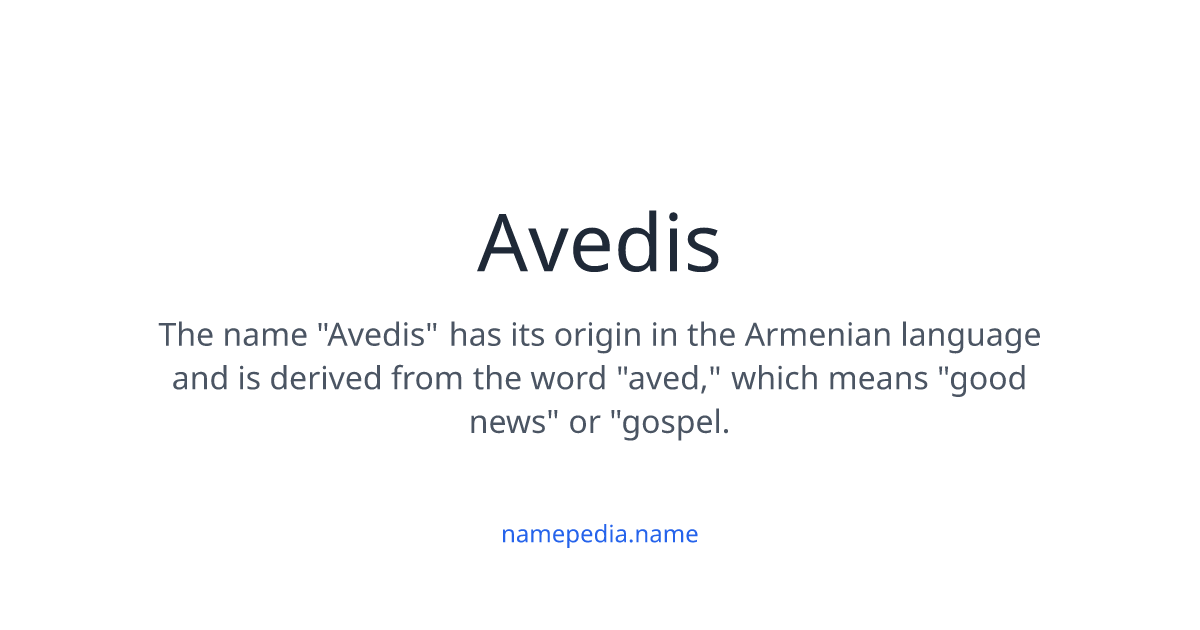 Avedis

The name "Avedis" has its origin in the Armenian language and is derived from the word "aved," which means "good news" or "gospel.

namepedia.name